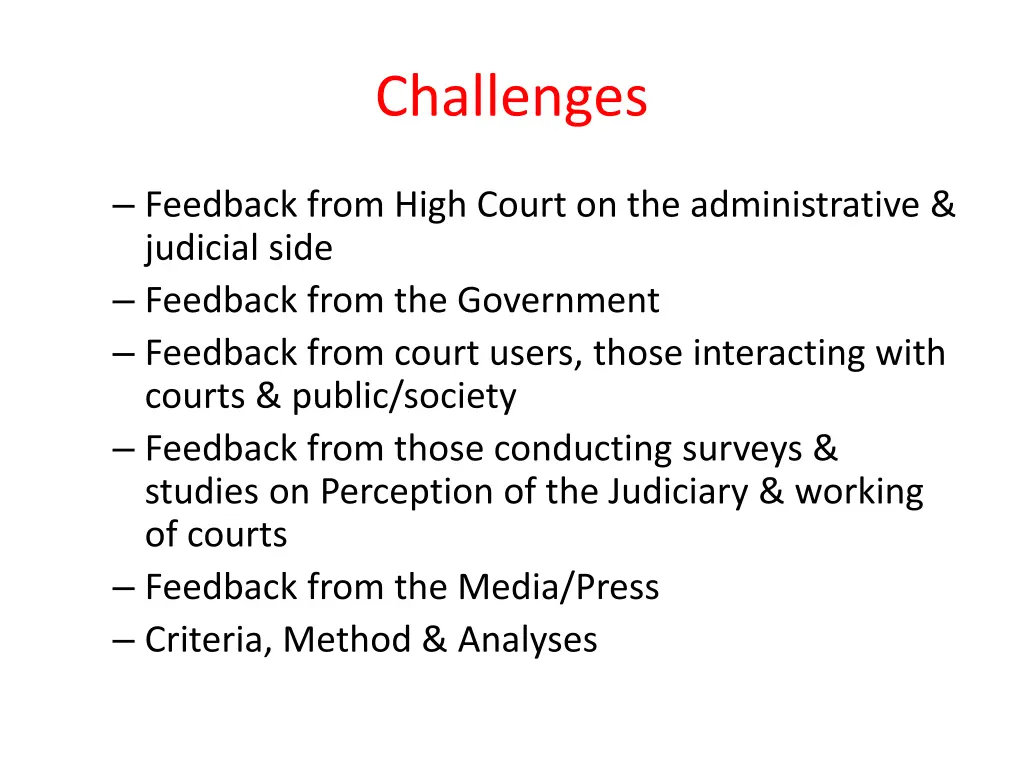 Challenges

– Feedback from High Court on the administrative & judicial side
– Feedback from the Government
– Feedback from court users, those interacting with courts & public/society
– Feedback from those conducting surveys & studies on Perception of the Judiciary & working of courts
– Feedback from the Media/Press
– Criteria, Method & Analyses